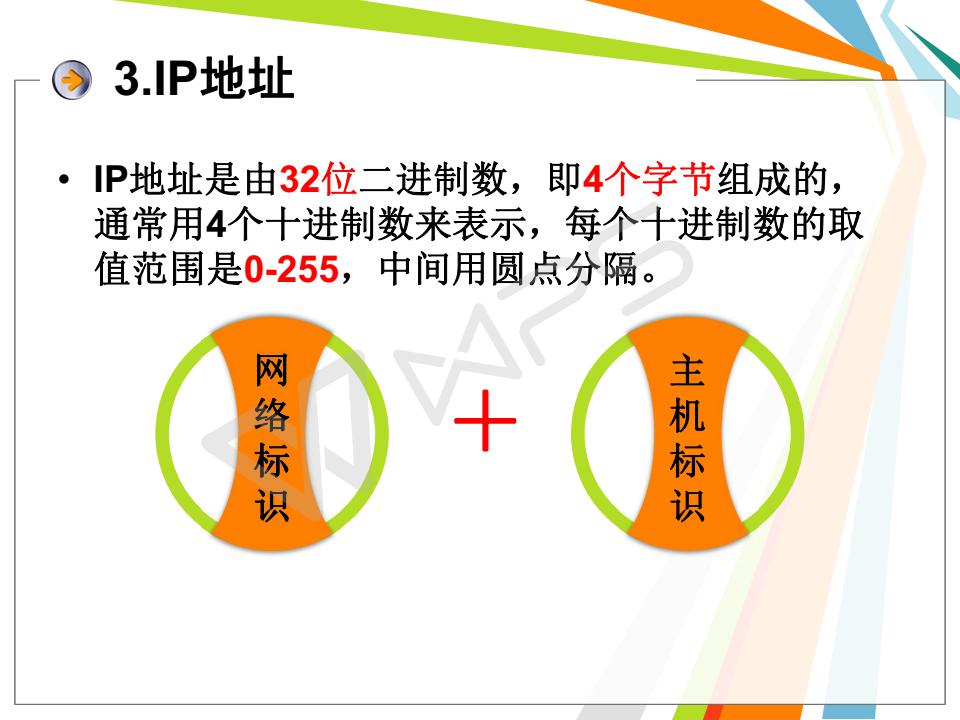 3.IP地址

• IP地址是由32位二进制数，即4个字节组成的，通常用4个十进制数来表示，每个十进制数的取值范围是0-255，中间用圆点分隔。

网络标识

+

主机标识